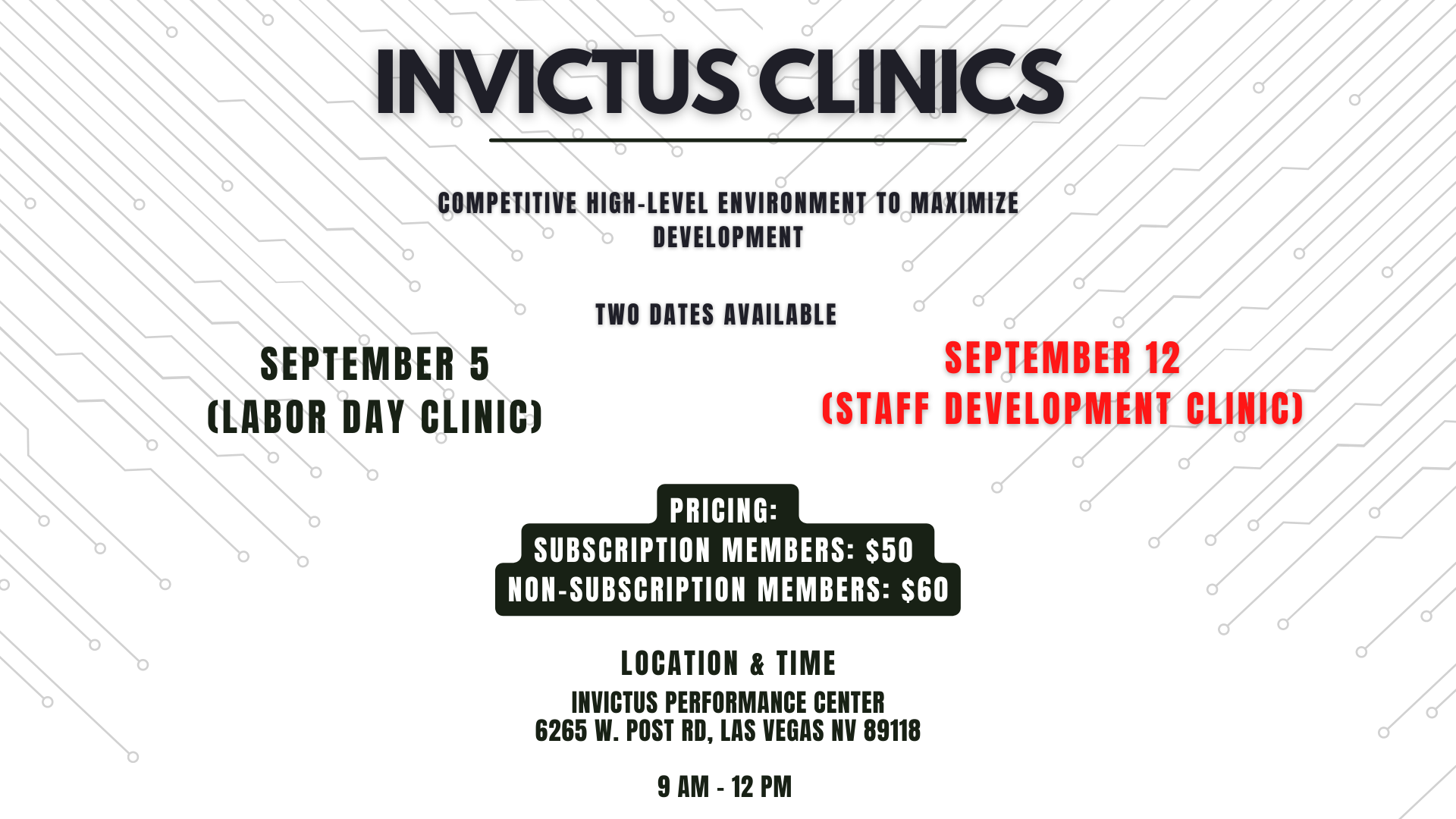 INVICTUS CLINICS

COMPETITIVE HIGH-LEVEL ENVIRONMENT TO MAXIMIZE DEVELOPMENT

TWO DATES AVAILABLE

SEPTEMBER 5
(LABOR DAY CLINIC)

SEPTEMBER 12
(STAFF DEVELOPMENT CLINIC)

PRICING:
SUBSCRIPTION MEMBERS: $50
NON-SUBSCRIPTION MEMBERS: $60

LOCATION & TIME
INVICTUS PERFORMANCE CENTER
6265 W. POST RD, LAS VEGAS NV 89118

9 AM - 12 PM